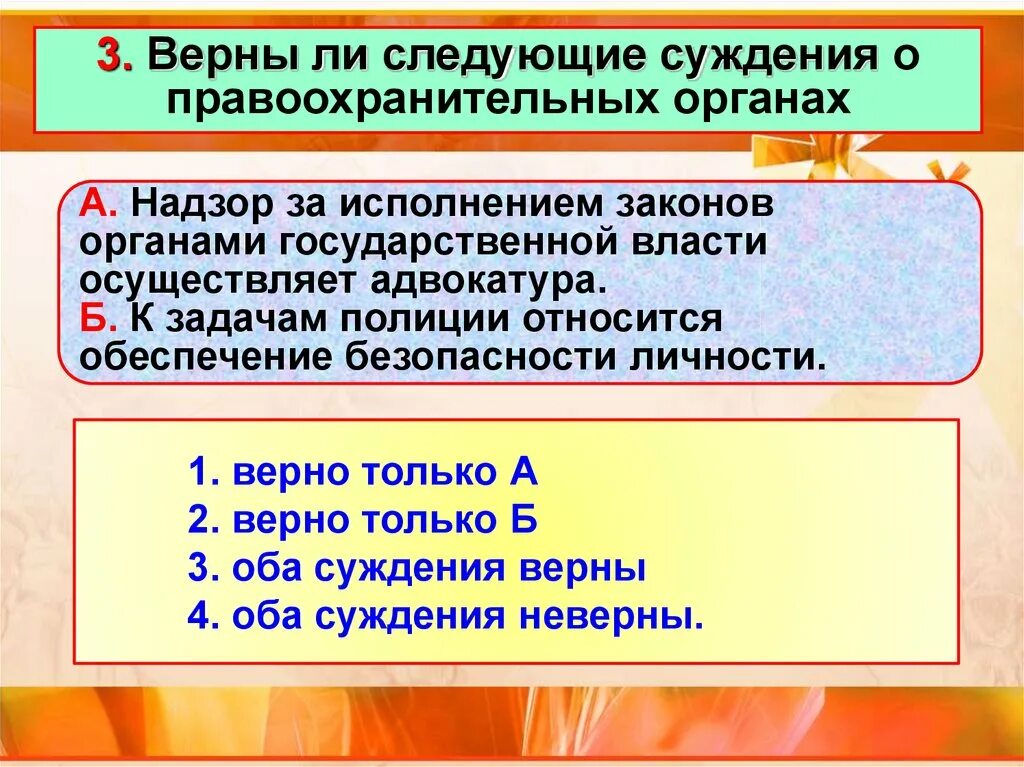 3. Верны ли следующие суждения о правоохранительных органах

А. Надзор за исполнением законов органами государственной власти осуществляет адвокатура.
Б. К задачам полиции относится обеспечение безопасности личности.

1. верно только А
2. верно только Б
3. оба суждения верны
4. оба суждения неверны.